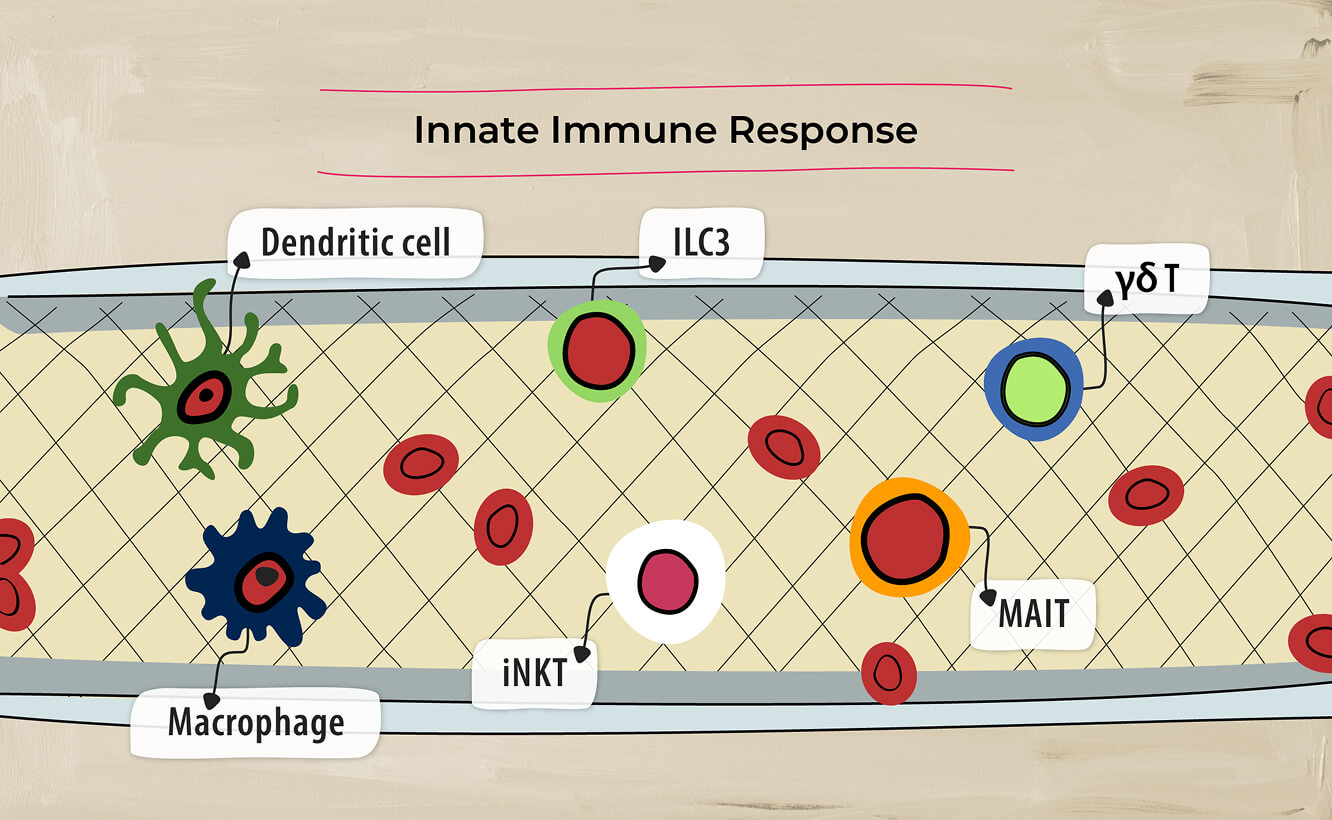 Innate Immune Response

Dendritic cell

ILC3

γδ T

MAIT

iNKT

Macrophage